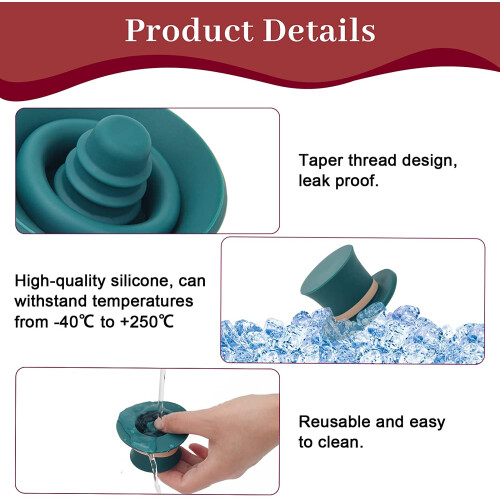 Product Details

Taper thread design, leak proof.

High-quality silicone, can withstand temperatures from -40℃ to +250℃

Reusable and easy to clean.